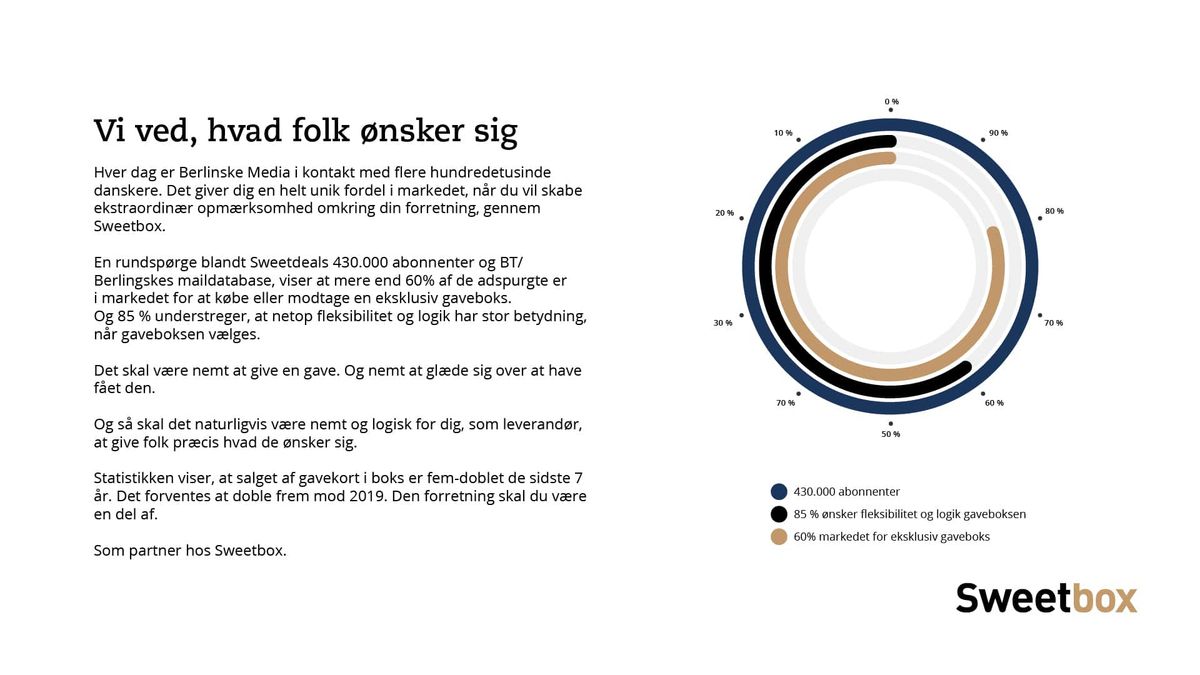 Vi ved, hvad folk ønsker sig

Hver dag er Berlinske Media i kontakt med flere hundredetusinde danskere. Det giver dig en helt unik fordel i markedet, når du vil skabe ekstraordinær opmærksomhed omkring din forretning, gennem Sweetbox.

En rundspørge blandt Sweetdeals 430.000 abonnenter og BT/ Berlingskes maildatabase, viser at mere end 60% af de adspurgte er i markedet for at købe eller modtage en eksklusiv gaveboks.
Og 85 % understreger, at netop fleksibilitet og logik har stor betydning, når gaveboksen vælges.

Det skal være nemt at give en gave. Og nemt at glæde sig over at have fået den.

Og så skal det naturligvis være nemt og logisk for dig, som leverandør, at give folk præcis hvad de ønsker sig.

Statistikken viser, at salget af gavekort i boks er fem-doblet de sidste 7 år. Det forventes at doble frem mod 2019. Den forretning skal du være en del af.

Som partner hos Sweetbox.

0 %
90 %
80 %
70 %
60 %
50 %
70 %
30 %
20 %
10 %

430.000 abonnenter
85 % ønsker fleksibilitet og logik gaveboksen
60% markedet for eksklusiv gaveboks

Sweetbox